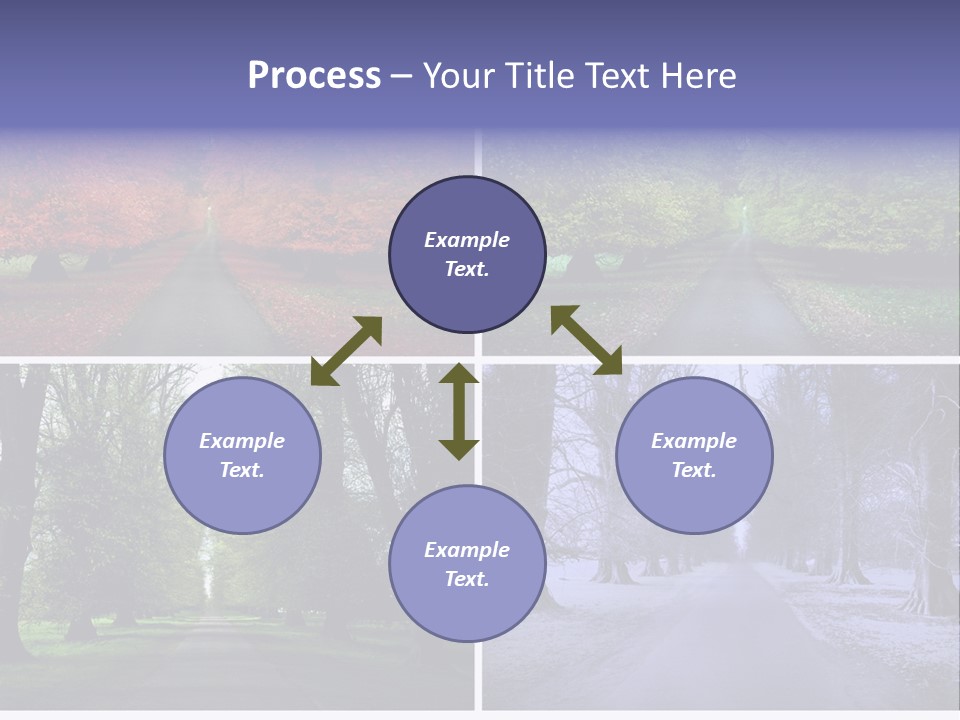 Process – Your Title Text Here

Example Text.

Example Text.

Example Text.

Example Text.